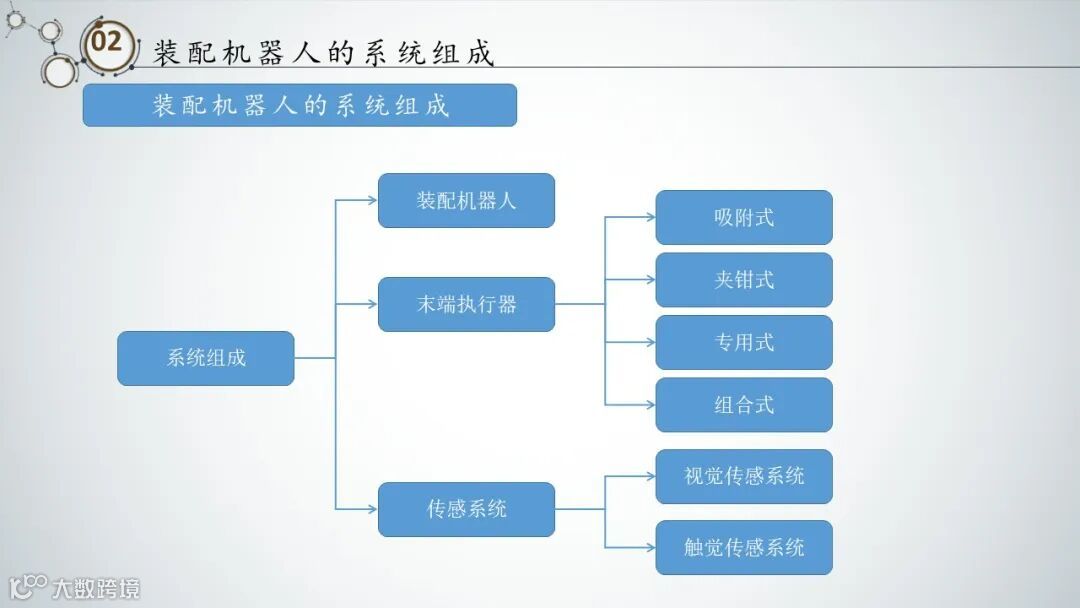 02 装配机器人的系统组成

装配机器人的系统组成

系统组成

装配机器人

末端执行器

吸附式

夹钳式

专用式

组合式

传感系统

视觉传感系统

触觉传感系统

大数跨境